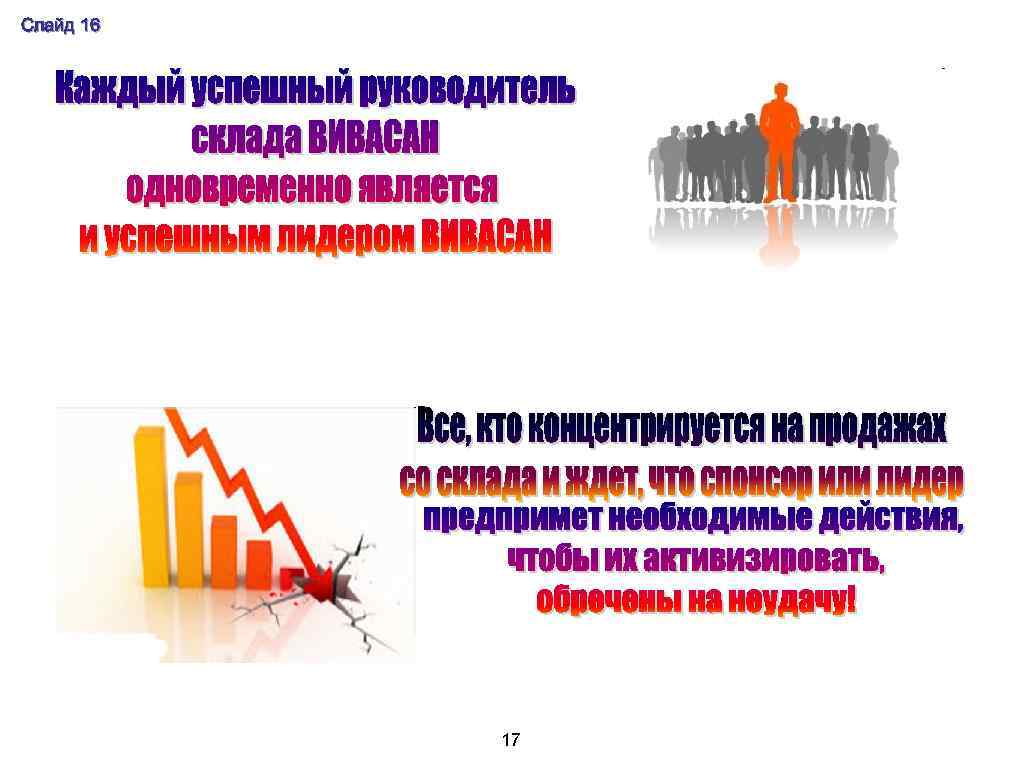 Слайд 16

Каждый успешный руководитель склада ВИВАСАН одновременно является и успешным лидером ВИВАСАН

Все, кто концентрируется на продажах со склада и ждет, что спонсор или лидер предпримет необходимые действия, чтобы их активизировать, обречены на неудачу!

17